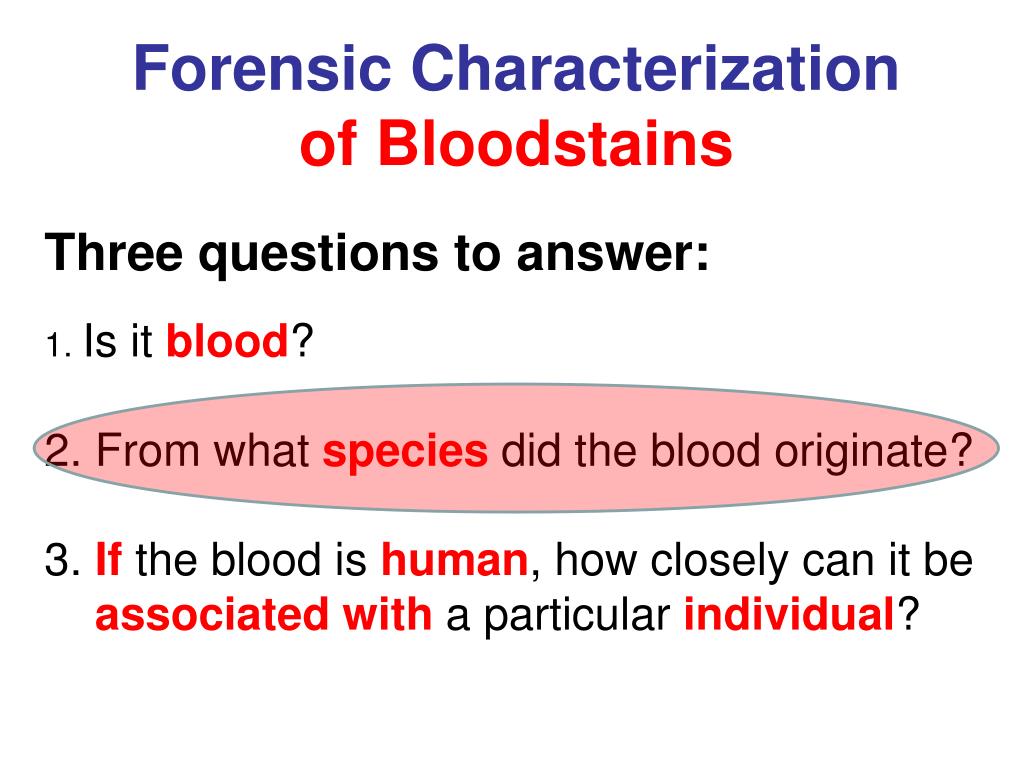 Forensic Characterization
of Bloodstains

Three questions to answer:

1. Is it blood?

2. From what species did the blood originate?

3. If the blood is human, how closely can it be associated with a particular individual?